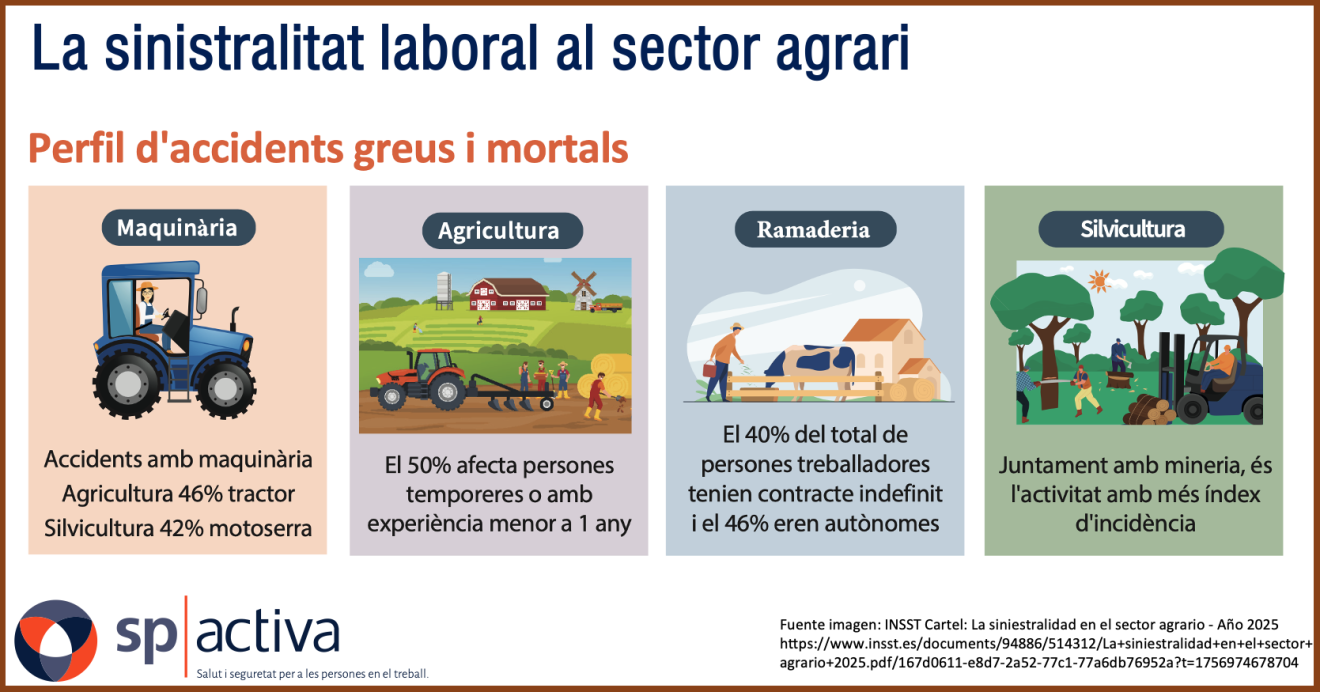 La sinistralitat laboral al sector agrari

Perfil d'accidents greus i mortals

Maquinària

Accidents amb maquinària
Agricultura 46% tractor
Silvicultura 42% motoserra

Agricultura

El 50% afecta persones temporeres o amb experiència menor a 1 any

Ramaderia

El 40% del total de persones treballadores tenien contracte indefinit i el 46% eren autònomes

Silvicultura

Juntament amb mineria, és l'activitat amb més índex d'incidència

sp activa
Salut i seguretat per a les persones en el treball.

Fuente imagen: INSST Cartel: La siniestralidad en el sector agrario - Año 2025
https://www.insst.es/documents/94886/514312/La+siniestralidad+en+el+sector+agrario+2025.pdf/167d0611-e8d7-2a52-77c1-77a6db76952a?t=1756974678704